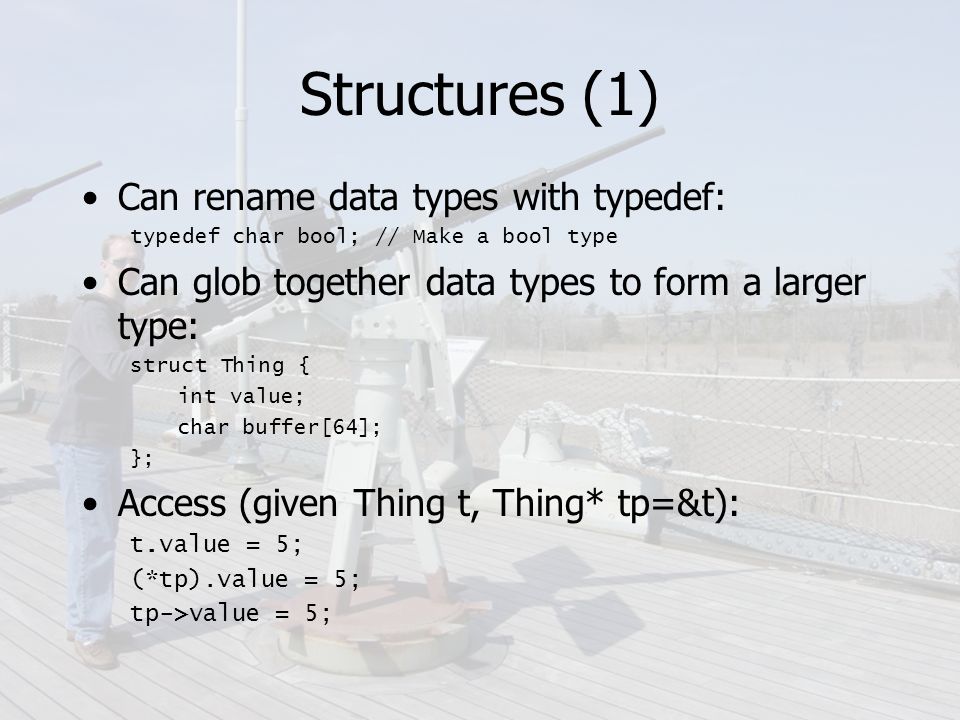 Structures (1)

• Can rename data types with typedef:

typedef char bool; // Make a bool type

• Can glob together data types to form a larger type:

struct Thing {
    int value;
    char buffer[64];
};

• Access (given Thing t, Thing* tp=&t):

t.value = 5;
(*tp).value = 5;
tp->value = 5;